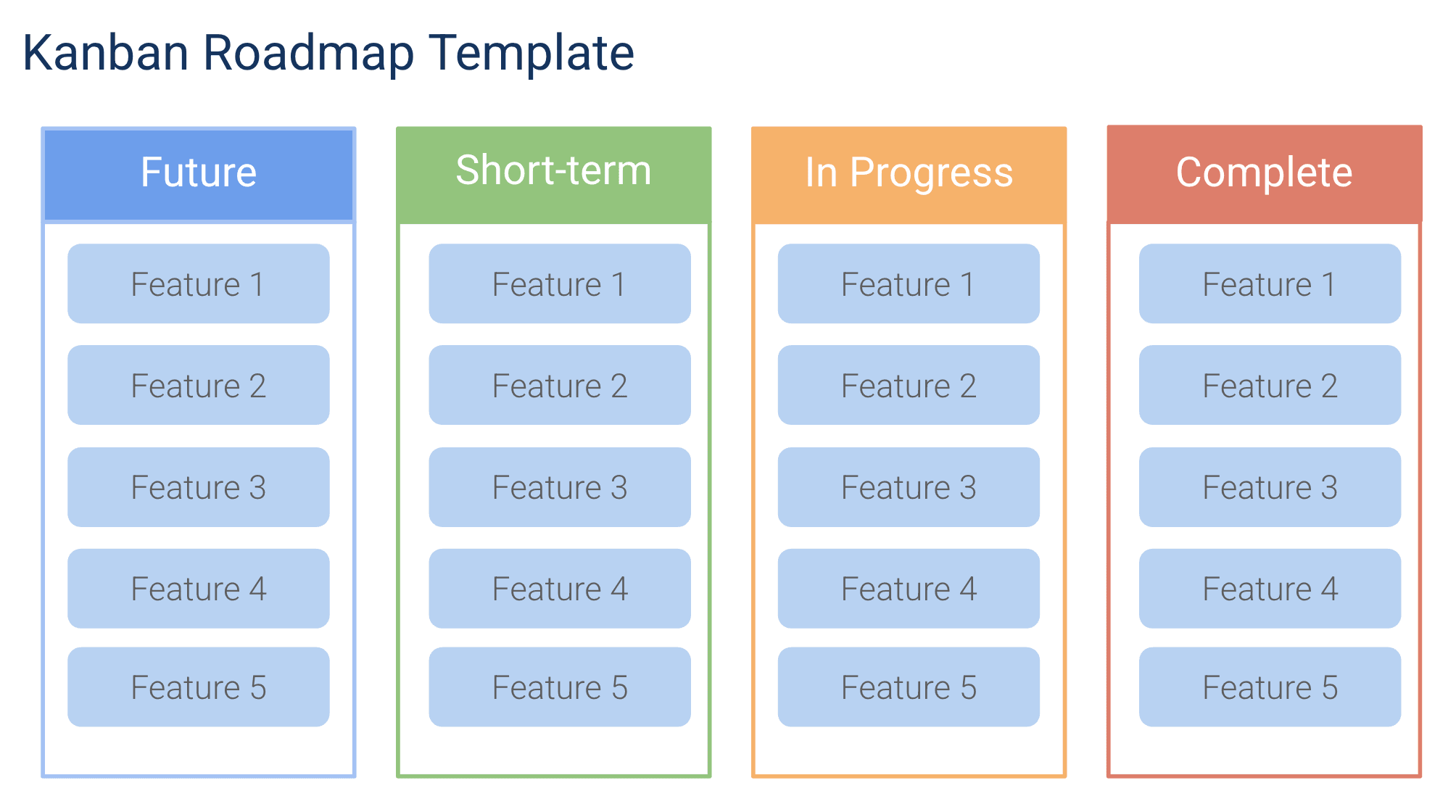 Kanban Roadmap Template

Future

Feature 1

Feature 2

Feature 3

Feature 4

Feature 5

Short-term

Feature 1

Feature 2

Feature 3

Feature 4

Feature 5

In Progress

Feature 1

Feature 2

Feature 3

Feature 4

Feature 5

Complete

Feature 1

Feature 2

Feature 3

Feature 4

Feature 5